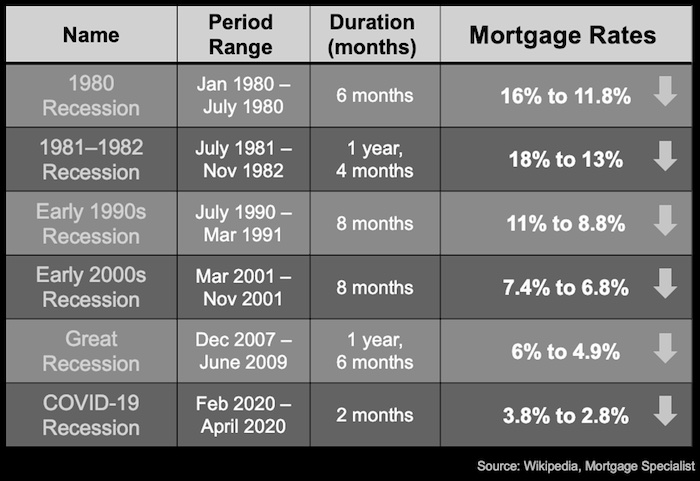 | Name | Period Range | Duration (months) | Mortgage Rates |
|---|---|---|---|
| 1980 Recession | Jan 1980 – July 1980 | 6 months | 16% to 11.8% |
| 1981–1982 Recession | July 1981 – Nov 1982 | 1 year, 4 months | 18% to 13% |
| Early 1990s Recession | July 1990 – Mar 1991 | 8 months | 11% to 8.8% |
| Early 2000s Recession | Mar 2001 – Nov 2001 | 8 months | 7.4% to 6.8% |
| Great Recession | Dec 2007 – June 2009 | 1 year, 6 months | 6% to 4.9% |
| COVID-19 Recession | Feb 2020 – April 2020 | 2 months | 3.8% to 2.8% |

Source: Wikipedia, Mortgage Specialist